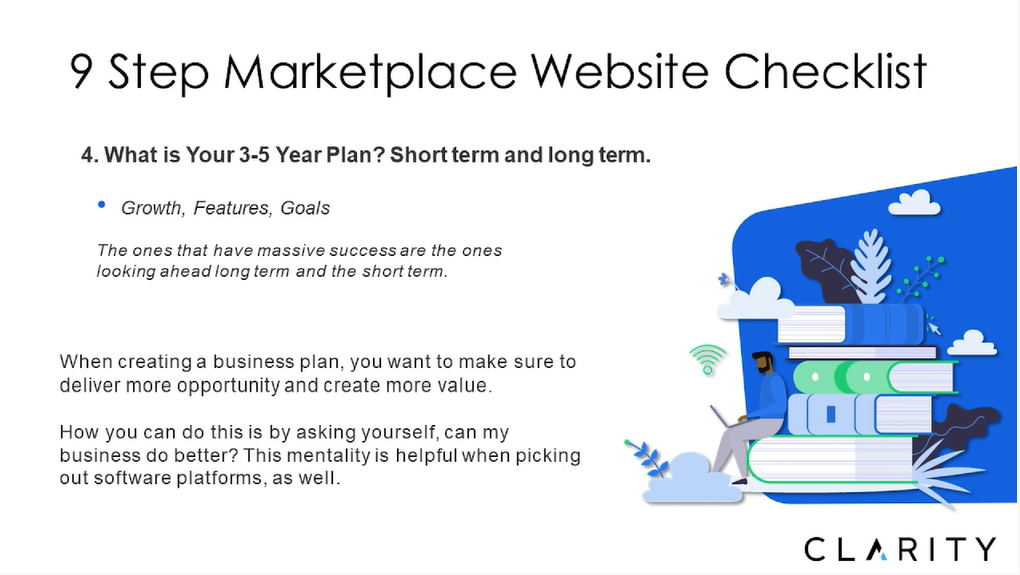 9 Step Marketplace Website Checklist

4. What is Your 3-5 Year Plan? Short term and long term.

• Growth, Features, Goals

The ones that have massive success are the ones looking ahead long term and the short term.

When creating a business plan, you want to make sure to deliver more opportunity and create more value.

How you can do this is by asking yourself, can my business do better? This mentality is helpful when picking out software platforms, as well.

CLARITY